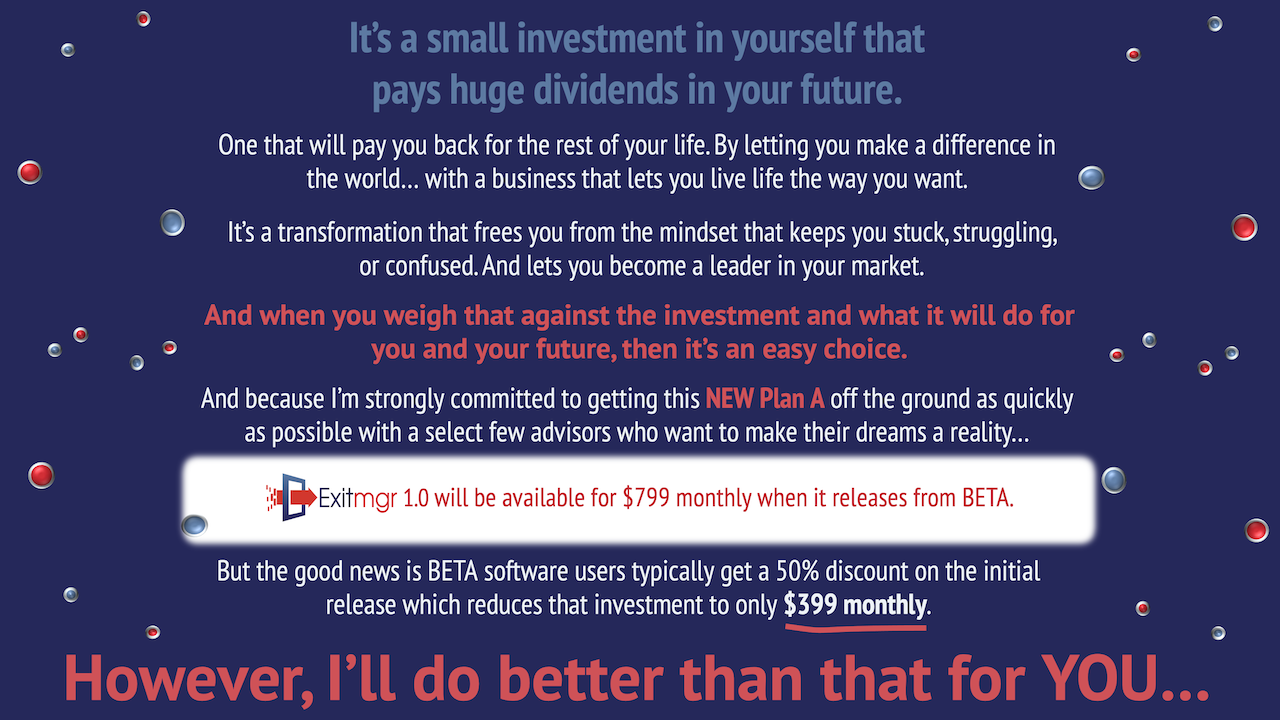 It's a small investment in yourself that pays huge dividends in your future.

One that will pay you back for the rest of your life. By letting you make a difference in the world… with a business that lets you live life the way you want.

It's a transformation that frees you from the mindset that keeps you stuck, struggling, or confused. And lets you become a leader in your market.

And when you weigh that against the investment and what it will do for you and your future, then it's an easy choice.

And because I'm strongly committed to getting this NEW Plan A off the ground as quickly as possible with a select few advisors who want to make their dreams a reality…

Exitmgr 1.0 will be available for $799 monthly when it releases from BETA.

But the good news is BETA software users typically get a 50% discount on the initial release which reduces that investment to only $399 monthly.

However, I'll do better than that for YOU…